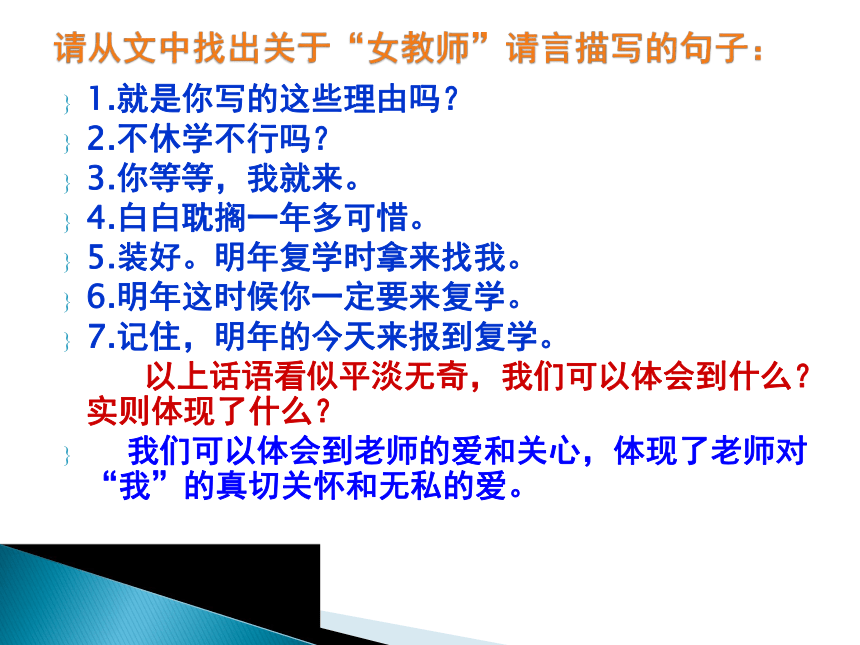 请从文中找出关于“女教师”请言描写的句子：

1.就是你写的这些理由吗？
2.不休学不行吗？
3.你等等，我就来。
4.白白耽搁一年多可惜。
5.装好。明年复学时拿来找我。
6.明年这时候你一定要来复学。
7.记住，明年的今天来报到复学。

以上话语看似平淡无奇，我们可以体会到什么？实则体现了什么？

我们可以体会到老师的爱和关心，体现了老师对“我”的真切关怀和无私的爱。